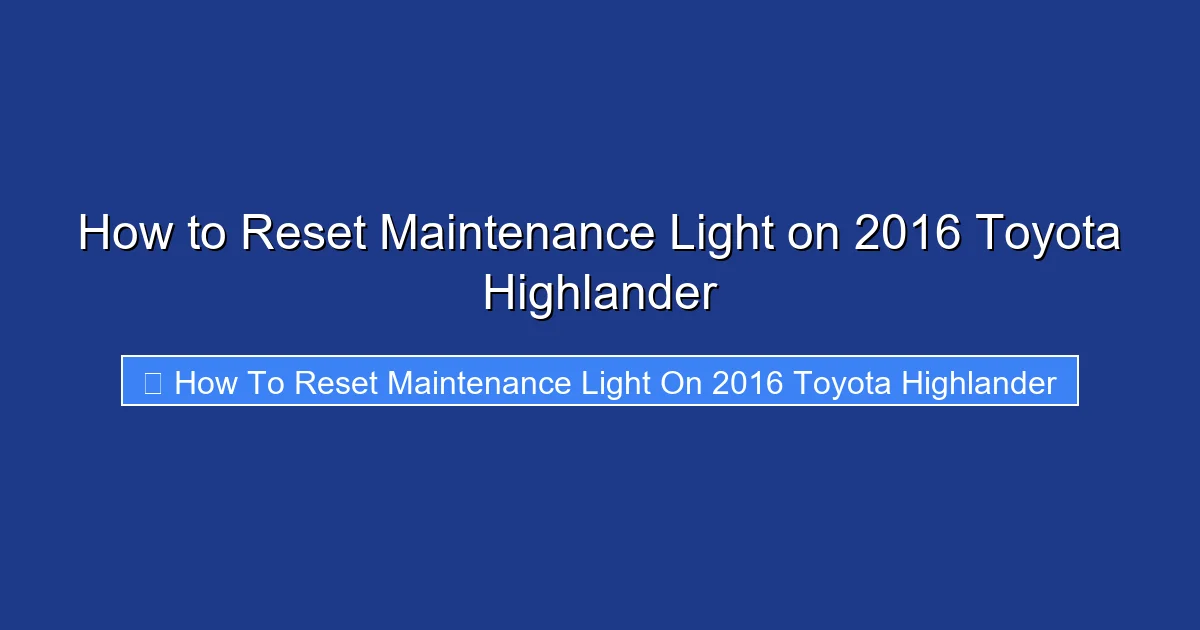 How to Reset Maintenance Light on 2016 Toyota Highlander

How To Reset Maintenance Light On 2016 Toyota Highlander